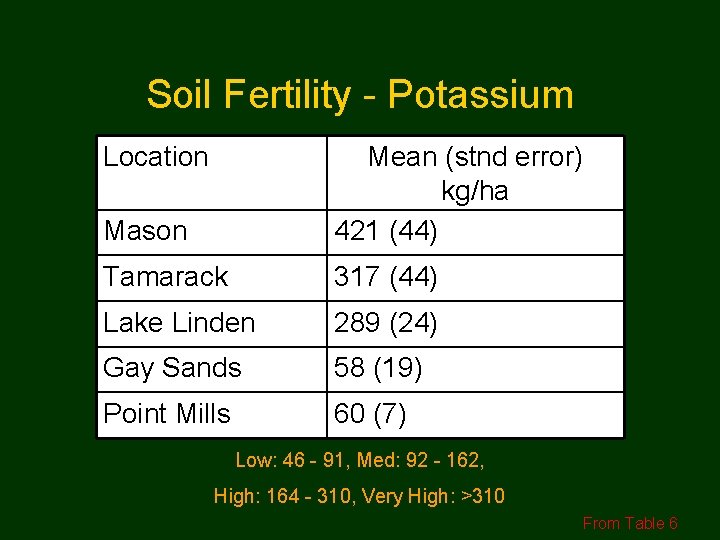 Soil Fertility - Potassium

| Location | Mean (stnd error) kg/ha |
|---|---|
| Mason | 421 (44) |
| Tamarack | 317 (44) |
| Lake Linden | 289 (24) |
| Gay Sands | 58 (19) |
| Point Mills | 60 (7) |

Low: 46 - 91, Med: 92 - 162,

High: 164 - 310, Very High: >310

From Table 6